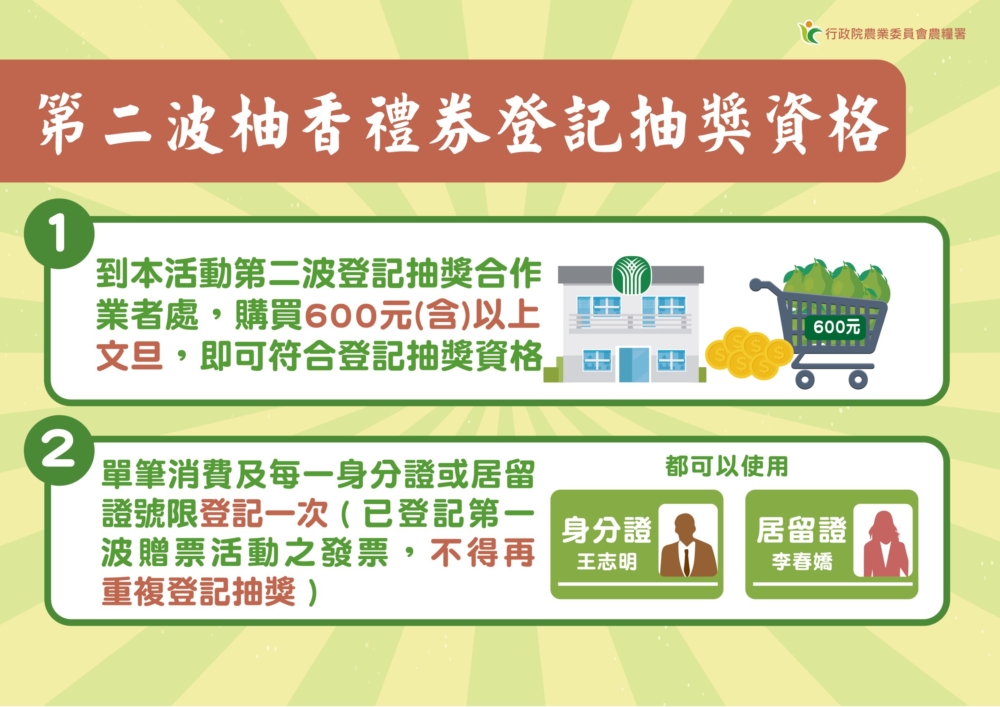 行政院農業委員會農糧署

第二波柚香禮券登記抽獎資格

1

到本活動第二波登記抽獎合作業者處，購買600元(含)以上文旦，即可符合登記抽獎資格

600元

2

單筆消費及每一身分證或居留證號限登記一次（已登記第一波贈票活動之發票，不得再重複登記抽獎）

都可以使用

身分證
王志明

居留證
李春嬌